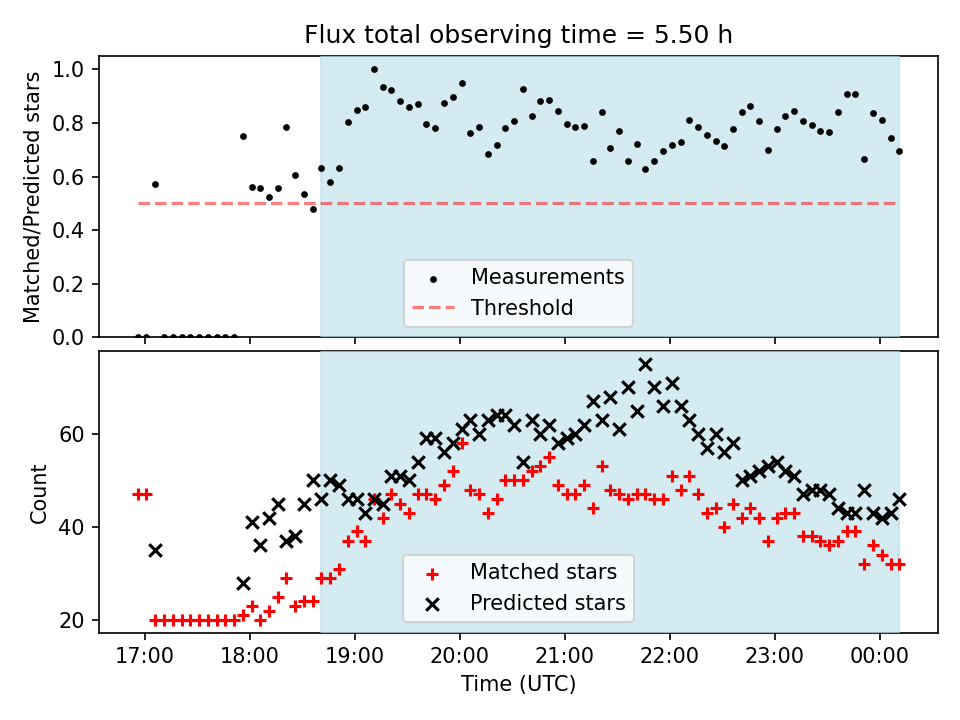 Flux total observing time = 5.50 h

Matched/Predicted stars

1.0
0.8
0.6
0.4
0.2
0.0

Measurements
Threshold

Count

60
40
20

Matched stars
Predicted stars

17:00 18:00 19:00 20:00 21:00 22:00 23:00 00:00

Time (UTC)